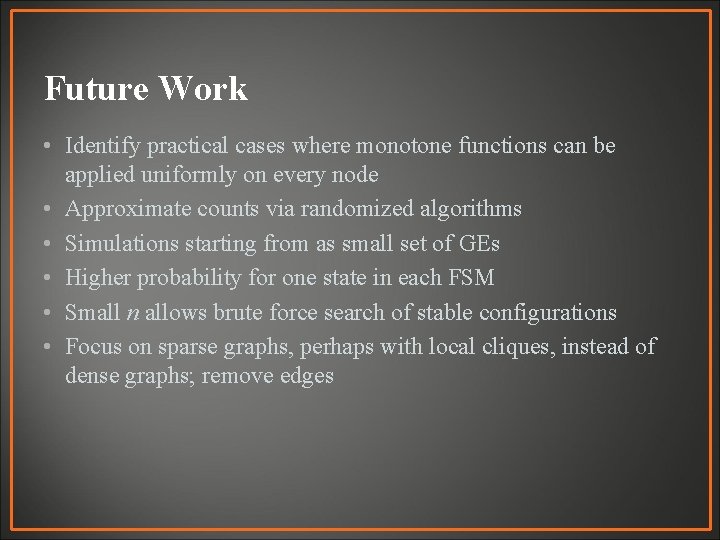 Future Work

• Identify practical cases where monotone functions can be applied uniformly on every node
• Approximate counts via randomized algorithms
• Simulations starting from as small set of GEs
• Higher probability for one state in each FSM
• Small $n$ allows brute force search of stable configurations
• Focus on sparse graphs, perhaps with local cliques, instead of dense graphs; remove edges